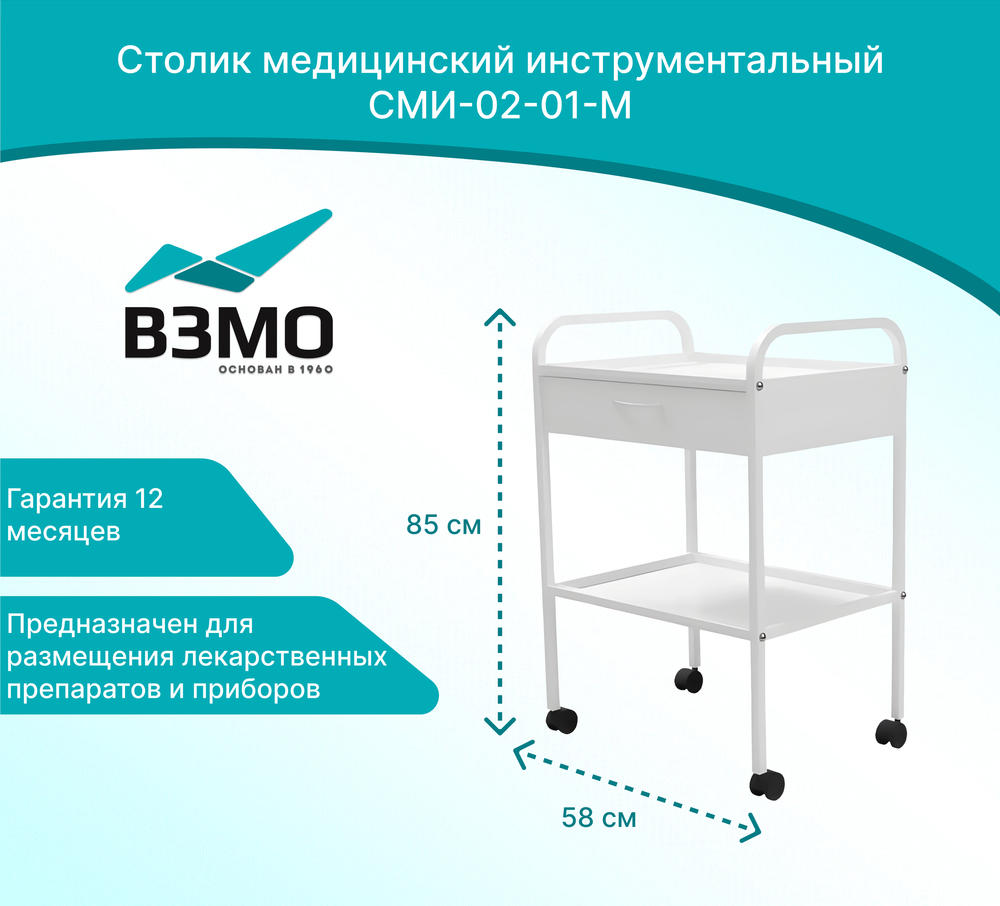 Столик медицинский инструментальный
СМИ-02-01-М

ВЗМО
ОСНОВАН В 1960

Гарантия 12 месяцев

Предназначен для размещения лекарственных препаратов и приборов

85 см

58 см